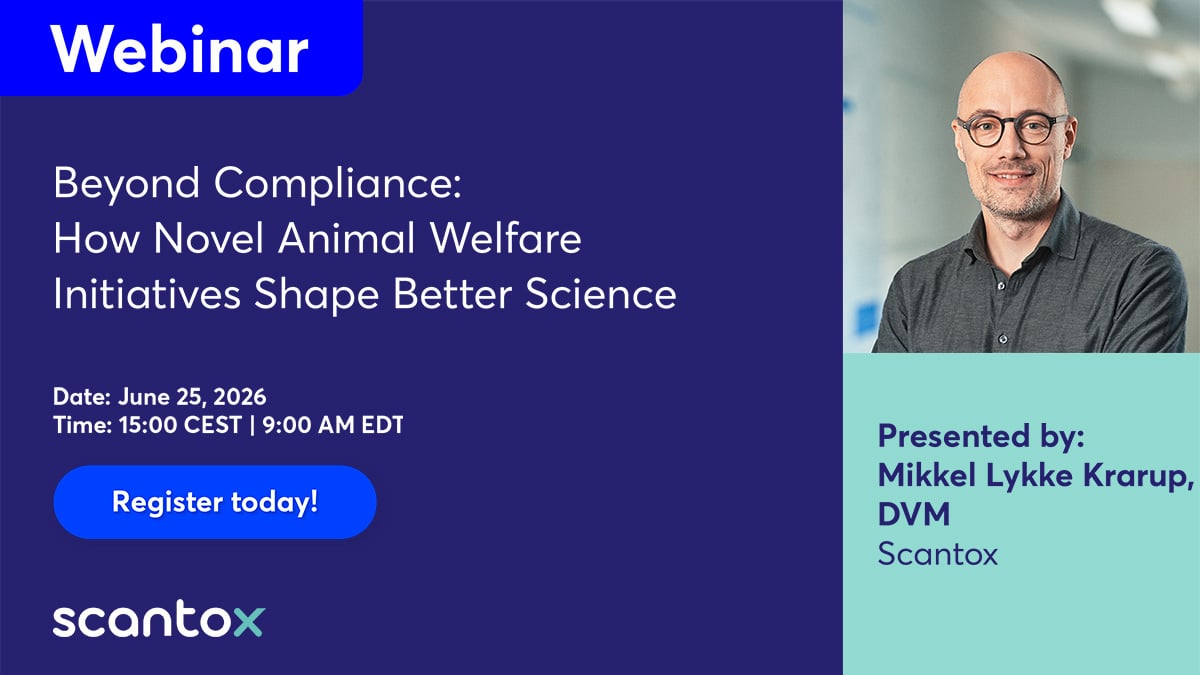 Webinar

Beyond Compliance: How Novel Animal Welfare Initiatives Shape Better Science

Date: June 25, 2026
Time: 15:00 CEST | 9:00 AM EDT

Register today!

scantox

Presented by:
Mikkel Lykke Krarup, DVM
Scantox